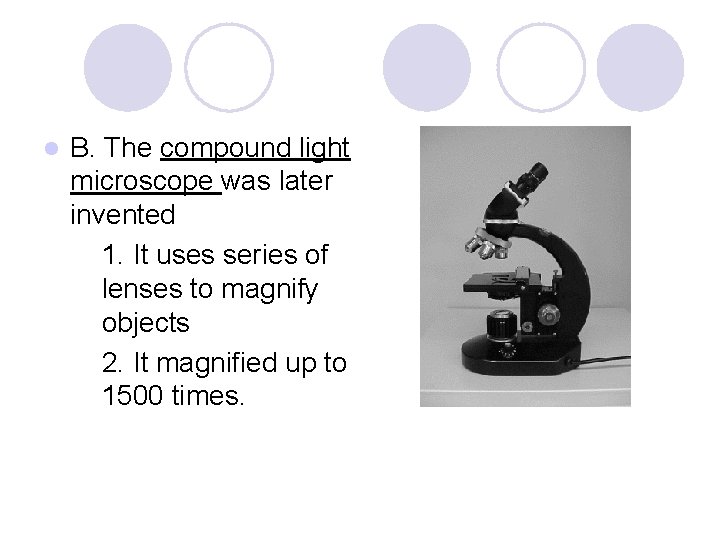 B. The compound light microscope was later invented

1. It uses series of lenses to magnify objects

2. It magnified up to 1500 times.